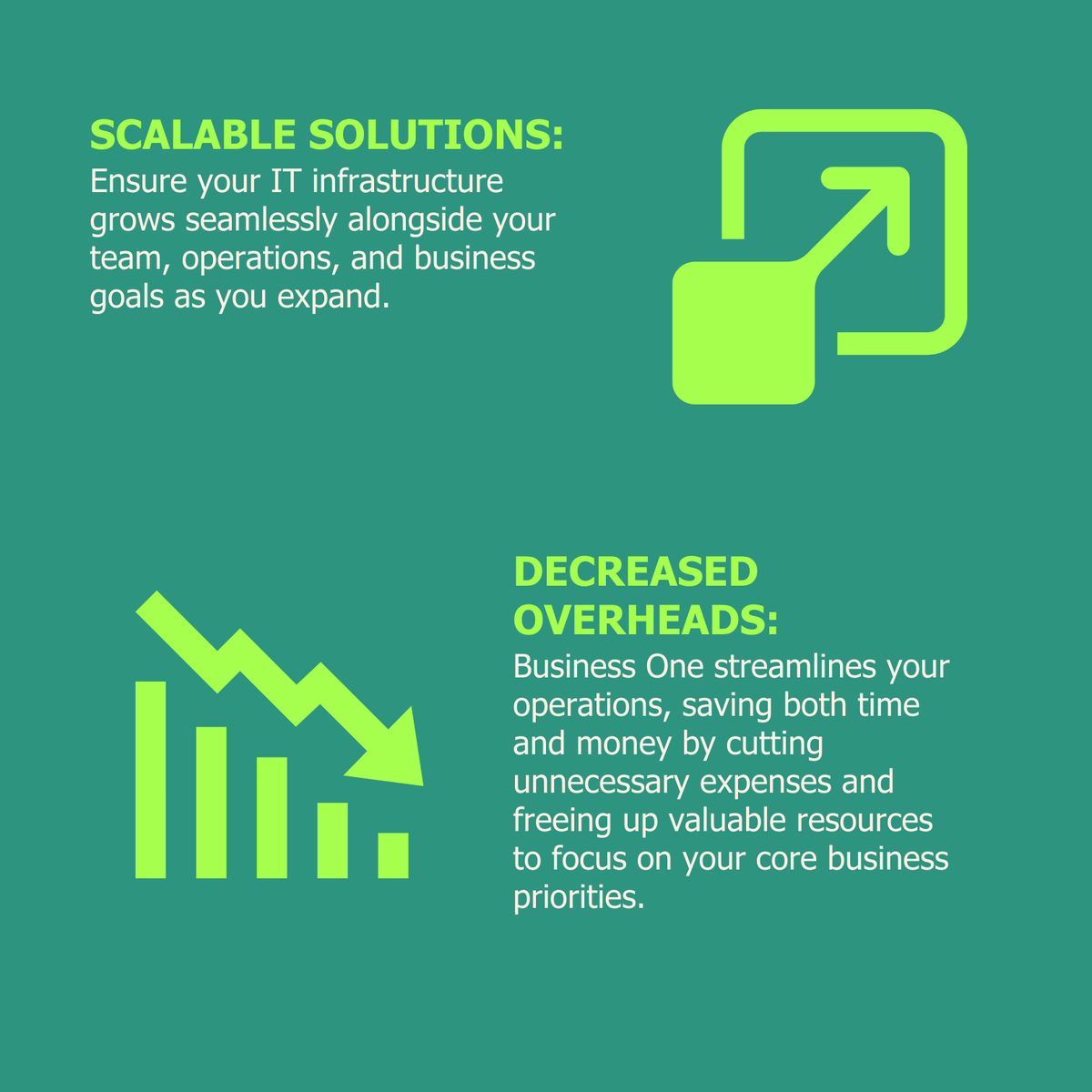 SCALABLE SOLUTIONS:
Ensure your IT infrastructure grows seamlessly alongside your team, operations, and business goals as you expand.

DECREASED OVERHEADS:
Business One streamlines your operations, saving both time and money by cutting unnecessary expenses and freeing up valuable resources to focus on your core business priorities.